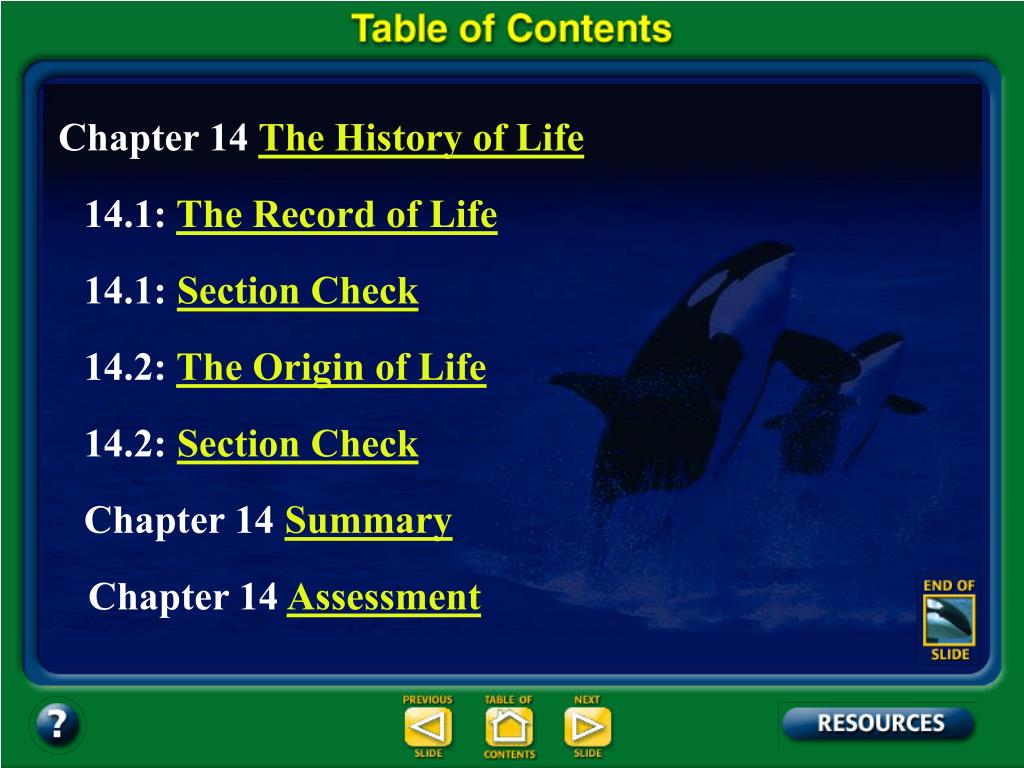 Table of Contents

Chapter 14 The History of Life

14.1: The Record of Life

14.1: Section Check

14.2: The Origin of Life

14.2: Section Check

Chapter 14 Summary

Chapter 14 Assessment

END OF SLIDE

?

PREVIOUS SLIDE

TABLE OF CONTENTS

NEXT SLIDE

RESOURCES